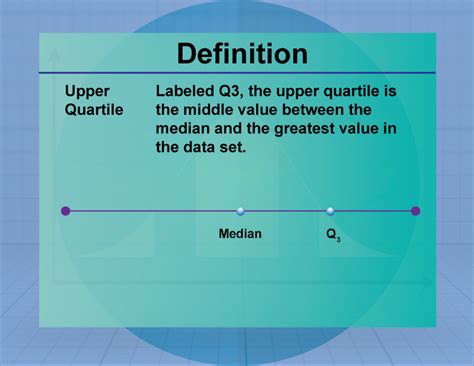 Definition

Upper Quartile

Labeled Q3, the upper quartile is the middle value between the median and the greatest value in the data set.

Median

$Q_3$